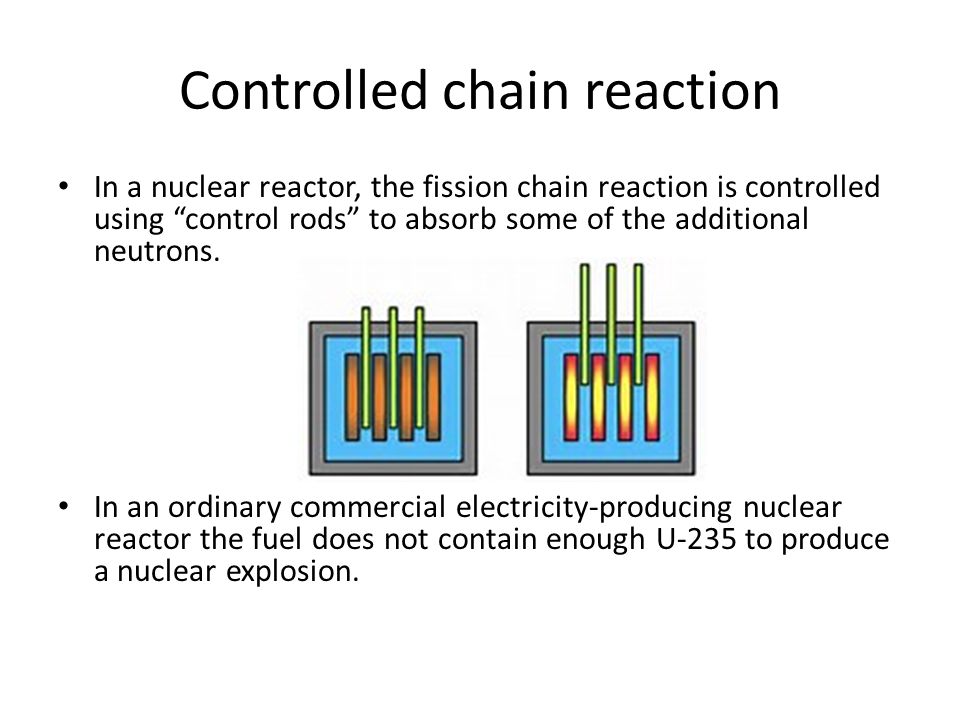 Controlled chain reaction

• In a nuclear reactor, the fission chain reaction is controlled using “control rods” to absorb some of the additional neutrons.

• In an ordinary commercial electricity-producing nuclear reactor the fuel does not contain enough U-235 to produce a nuclear explosion.